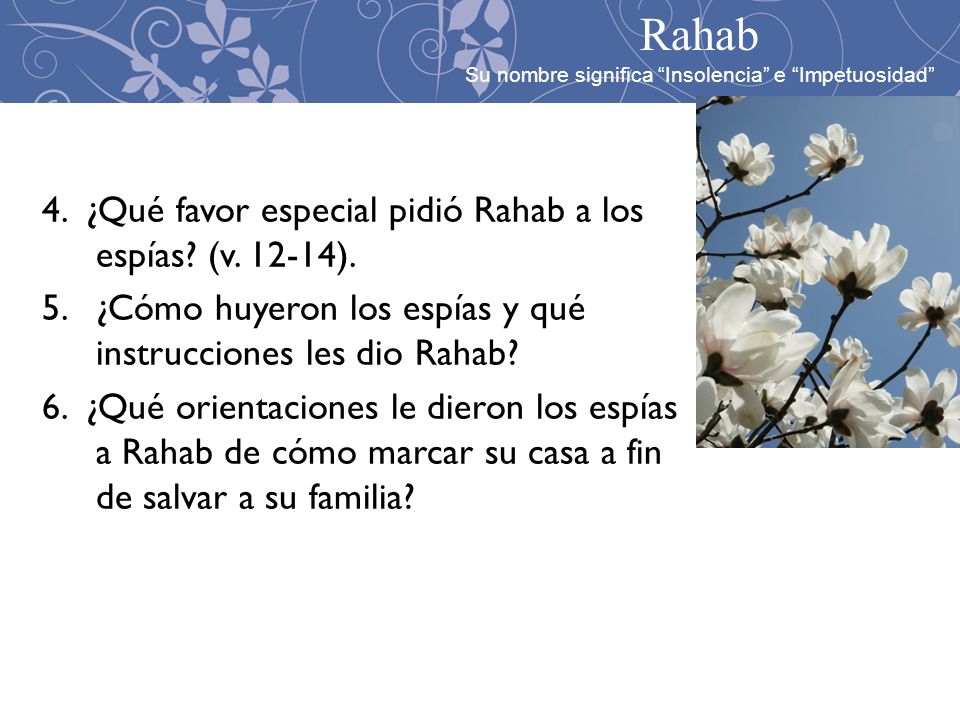 Rahab
Su nombre significa “Insolencia” e “Impetuosidad”

4. ¿Qué favor especial pidió Rahab a los espías? (v. 12-14).

5. ¿Cómo huyeron los espías y qué instrucciones les dio Rahab?

6. ¿Qué orientaciones le dieron los espías a Rahab de cómo marcar su casa a fin de salvar a su familia?